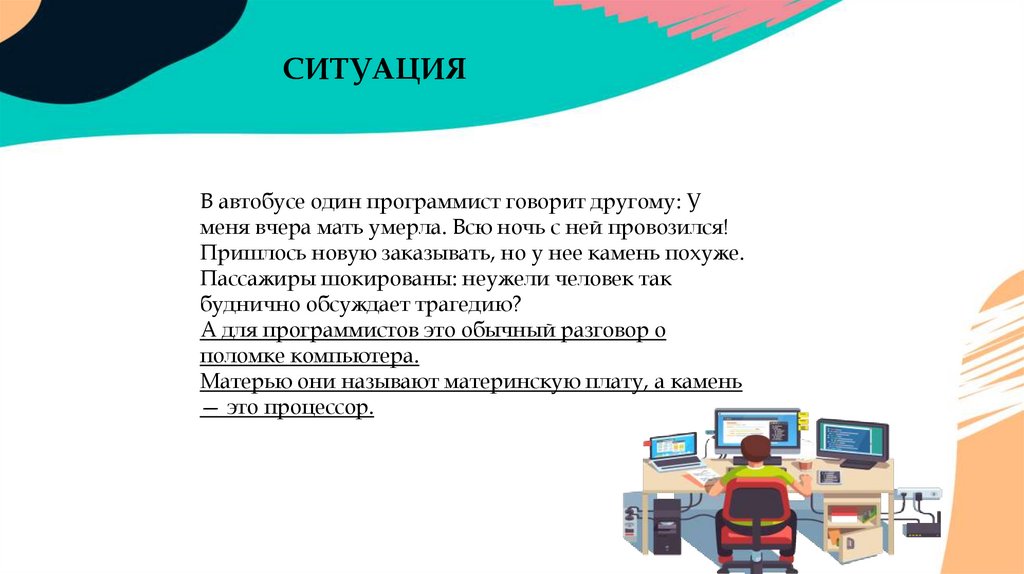 СИТУАЦИЯ

В автобусе один программист говорит другому: У меня вчера мать умерла. Всю ночь с ней провозился! Пришлось новую заказывать, но у нее камень похуже. Пассажиры шокированы: неужели человек так буднично обсуждает трагедию?
А для программистов это обычный разговор о поломке компьютера.
Матерью они называют материнскую плату, а камень — это процессор.